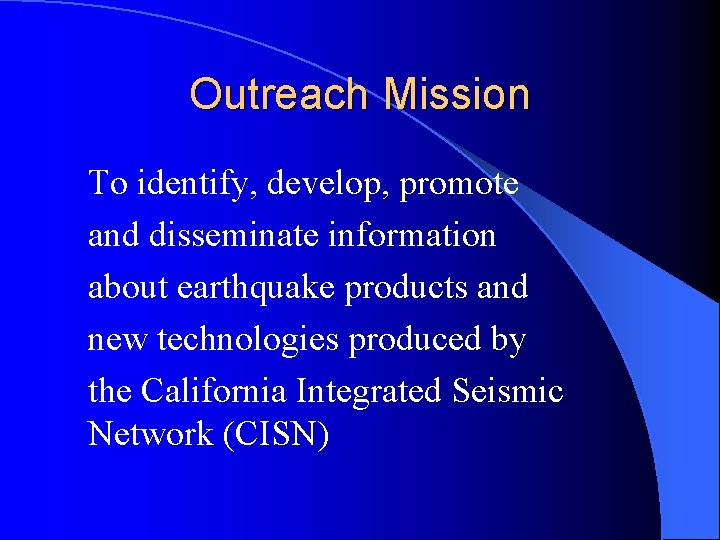 Outreach Mission

To identify, develop, promote and disseminate information about earthquake products and new technologies produced by the California Integrated Seismic Network (CISN)